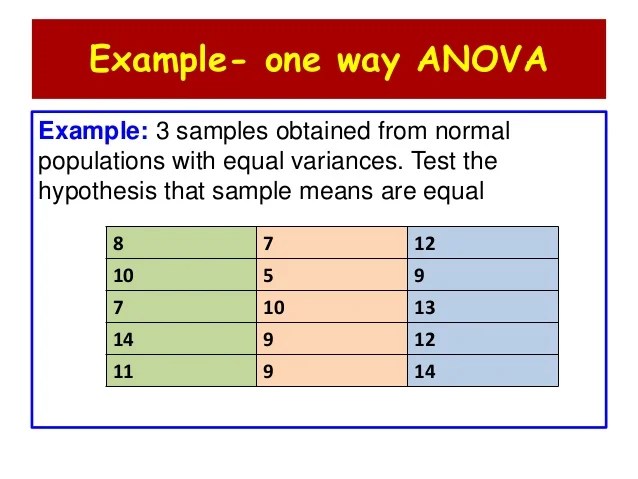 Example- one way ANOVA

Example: 3 samples obtained from normal populations with equal variances. Test the hypothesis that sample means are equal

| 8 | 7 | 12 |
|---|---|---|
| 10 | 5 | 9 |
| 7 | 10 | 13 |
| 14 | 9 | 12 |
| 11 | 9 | 14 |